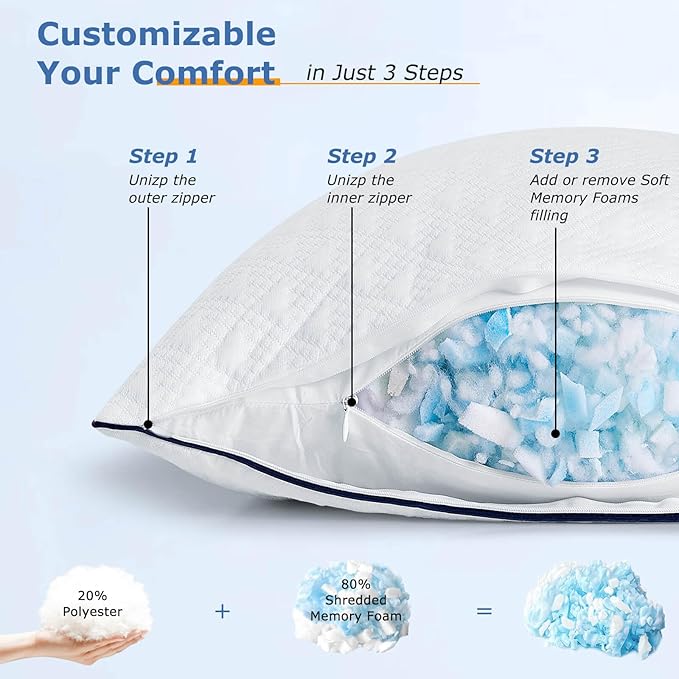 Customizable Your Comfort in Just 3 Steps

Step 1
Unizp the outer zipper

Step 2
Unizp the inner zipper

Step 3
Add or remove Soft Memory Foams filling

20% Polyester

+

80% Shredded Memory Foam

=